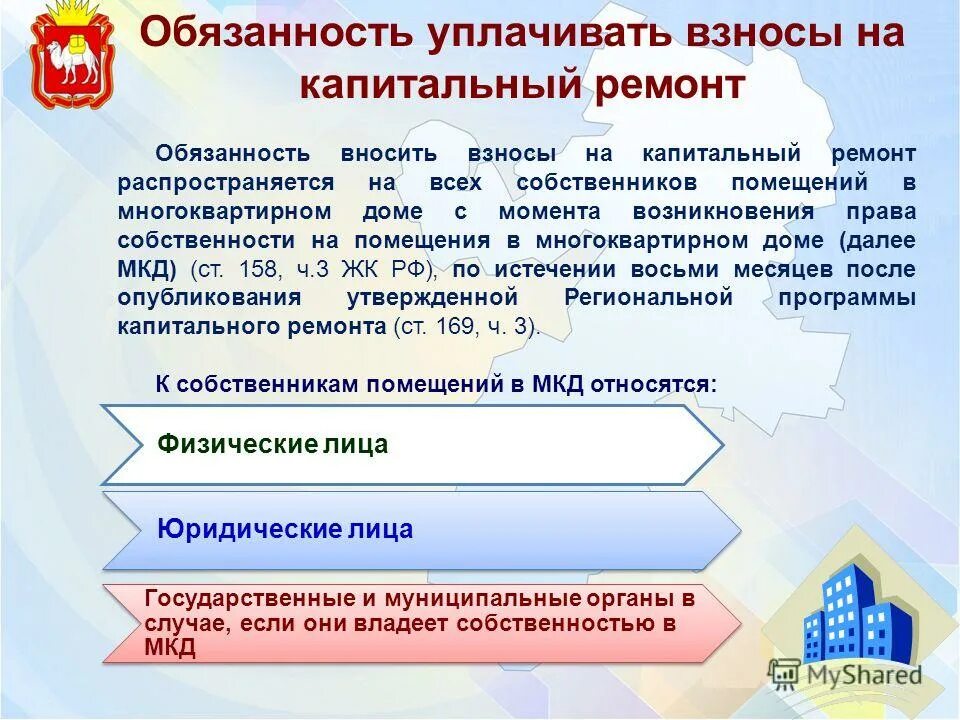 Обязанность уплачивать взносы на капитальный ремонт

Обязанность вносить взносы на капитальный ремонт распространяется на всех собственников помещений в многоквартирном доме с момента возникновения права собственности на помещения в многоквартирном доме (далее МКД) (ст. 158, ч.3 ЖК РФ), по истечении восьми месяцев после опубликования утвержденной Региональной программы капитального ремонта (ст. 169, ч. 3).

К собственникам помещений в МКД относятся:

Физические лица

Юридические лица

Государственные и муниципальные органы в случае, если они владеет собственностью в МКД

MyShared